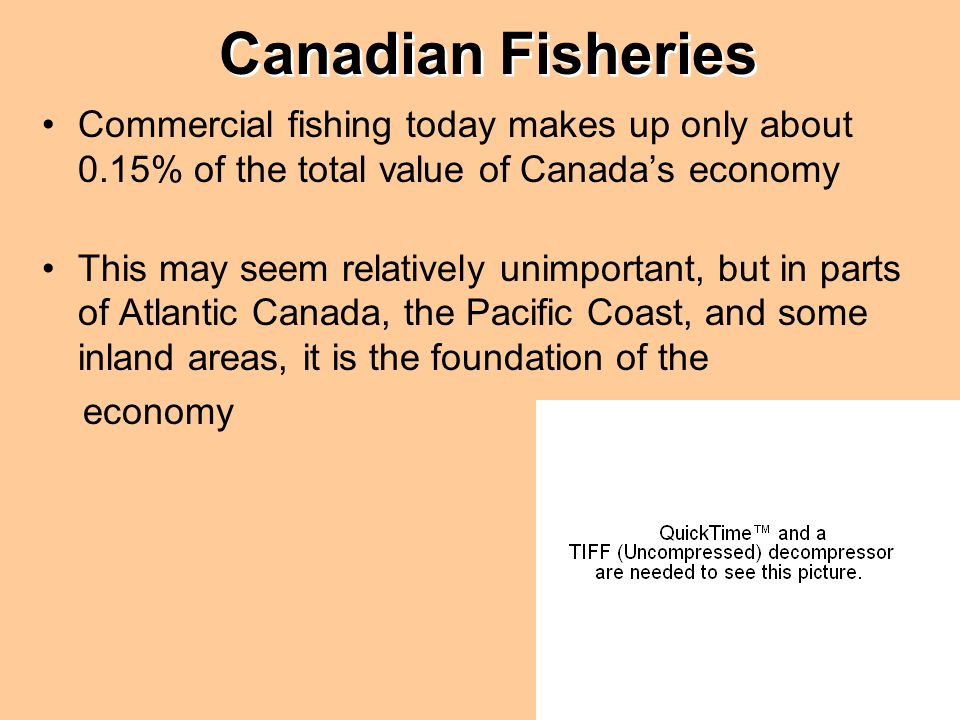 Canadian Fisheries

• Commercial fishing today makes up only about 0.15% of the total value of Canada's economy

• This may seem relatively unimportant, but in parts of Atlantic Canada, the Pacific Coast, and some inland areas, it is the foundation of the economy

QuickTime™ and a TIFF (Uncompressed) decompressor are needed to see this picture.